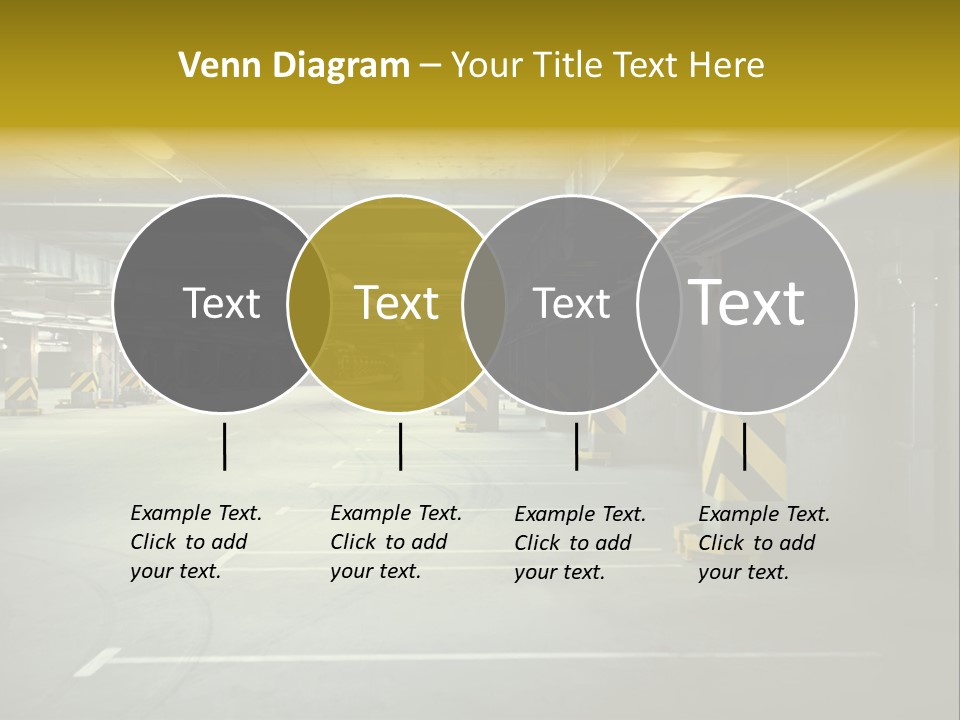 Venn Diagram – Your Title Text Here

Text

Text

Text

Text

Example Text. Click to add your text.

Example Text. Click to add your text.

Example Text. Click to add your text.

Example Text. Click to add your text.